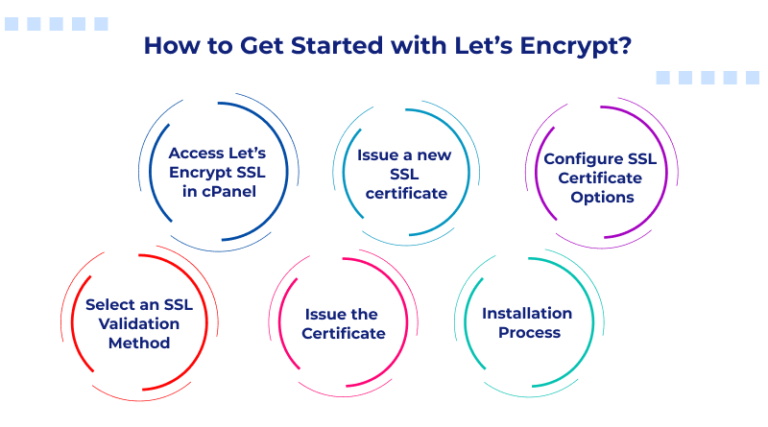 How to Get Started with Let's Encrypt?

Access Let's Encrypt SSL in cPanel

Issue a new SSL certificate

Configure SSL Certificate Options

Select an SSL Validation Method

Issue the Certificate

Installation Process